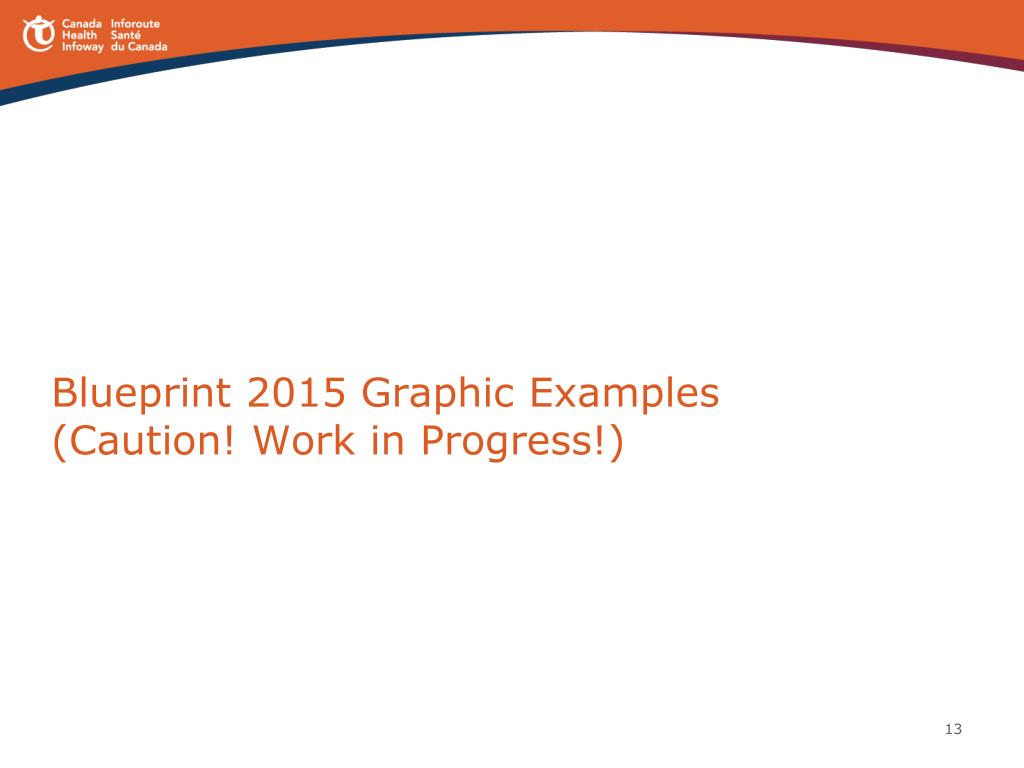 Canada Health Infoway
Inforoute Santé du Canada

Blueprint 2015 Graphic Examples
(Caution! Work in Progress!)

13